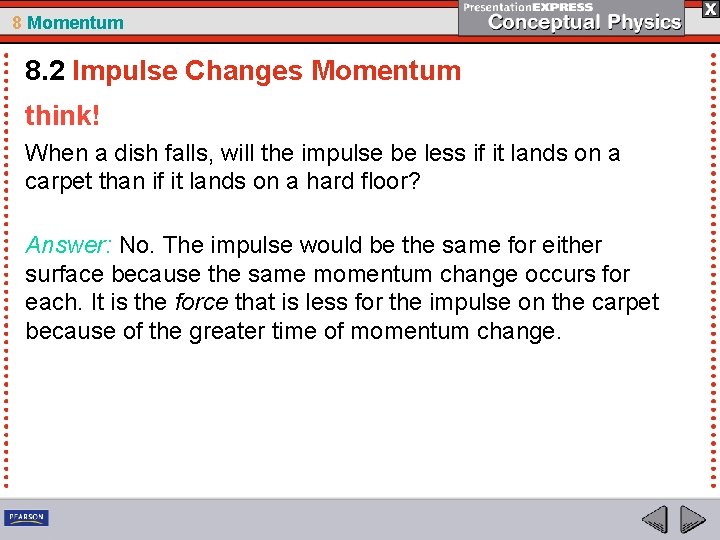 8 Momentum

PresentationEXPRESS
Conceptual Physics

X

8.2 Impulse Changes Momentum

think!

When a dish falls, will the impulse be less if it lands on a carpet than if it lands on a hard floor?

Answer: No. The impulse would be the same for either surface because the same momentum change occurs for each. It is the force that is less for the impulse on the carpet because of the greater time of momentum change.

PEARSON